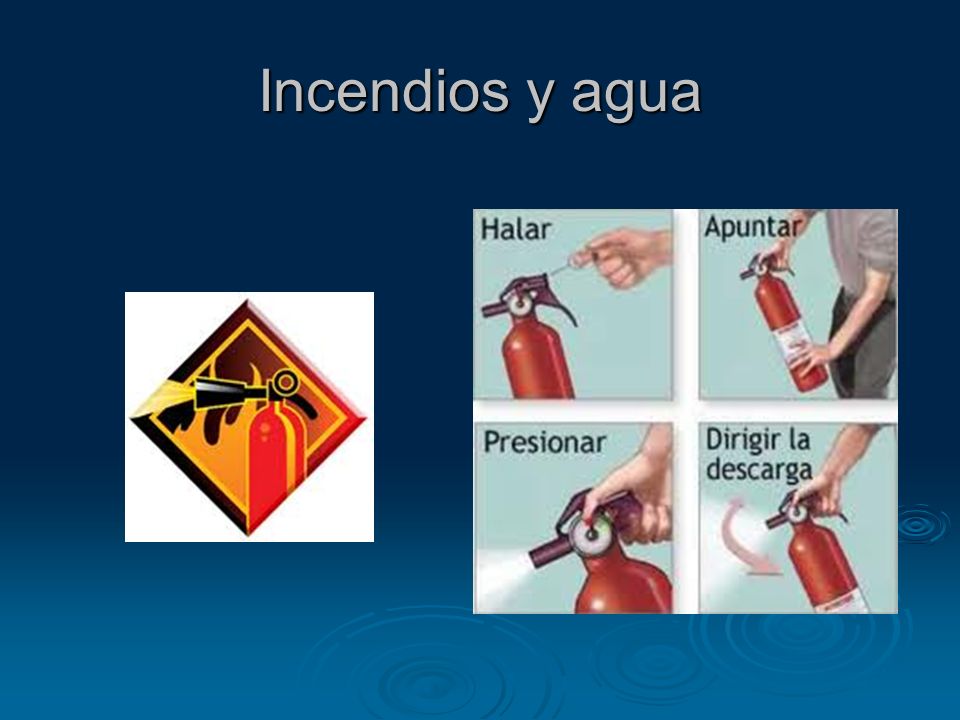 Incendios y agua

Halar

Apuntar

Presionar

Dirigir la descarga